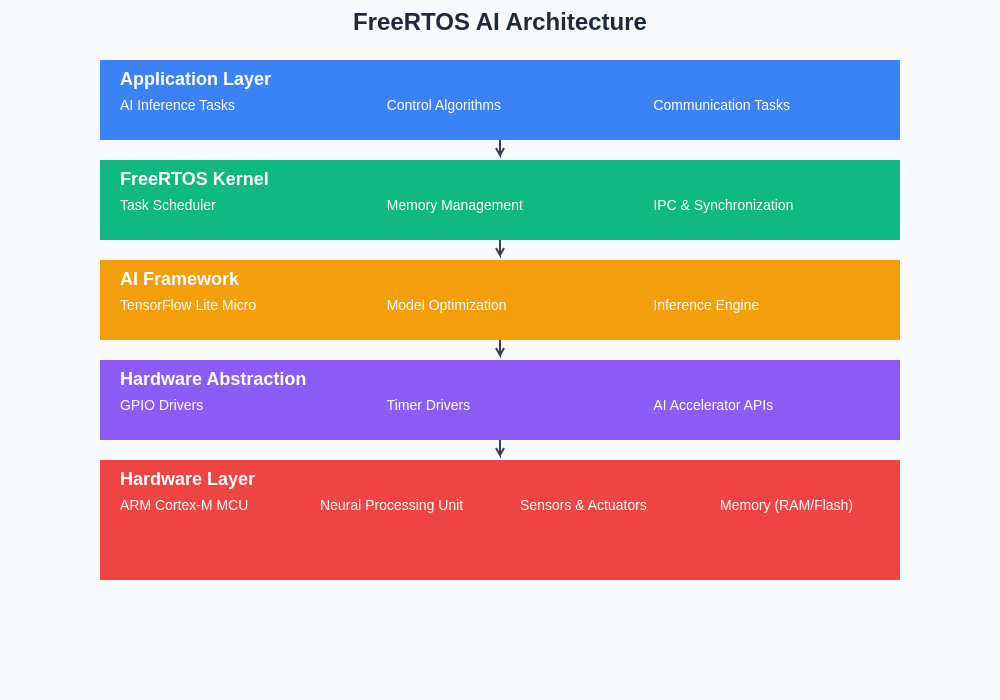 FreeRTOS AI Architecture

Application Layer
AI Inference Tasks
Control Algorithms
Communication Tasks

FreeRTOS Kernel
Task Scheduler
Memory Management
IPC & Synchronization

AI Framework
TensorFlow Lite Micro
Model Optimization
Inference Engine

Hardware Abstraction
GPIO Drivers
Timer Drivers
AI Accelerator APIs

Hardware Layer
ARM Cortex-M MCU
Neural Processing Unit
Sensors & Actuators
Memory (RAM/Flash)